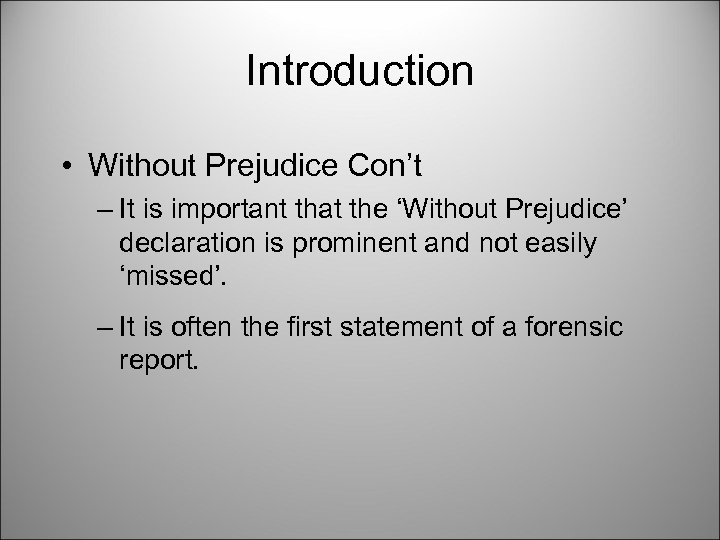 Introduction

• Without Prejudice Con’t

– It is important that the ‘Without Prejudice’ declaration is prominent and not easily ‘missed’.

– It is often the first statement of a forensic report.